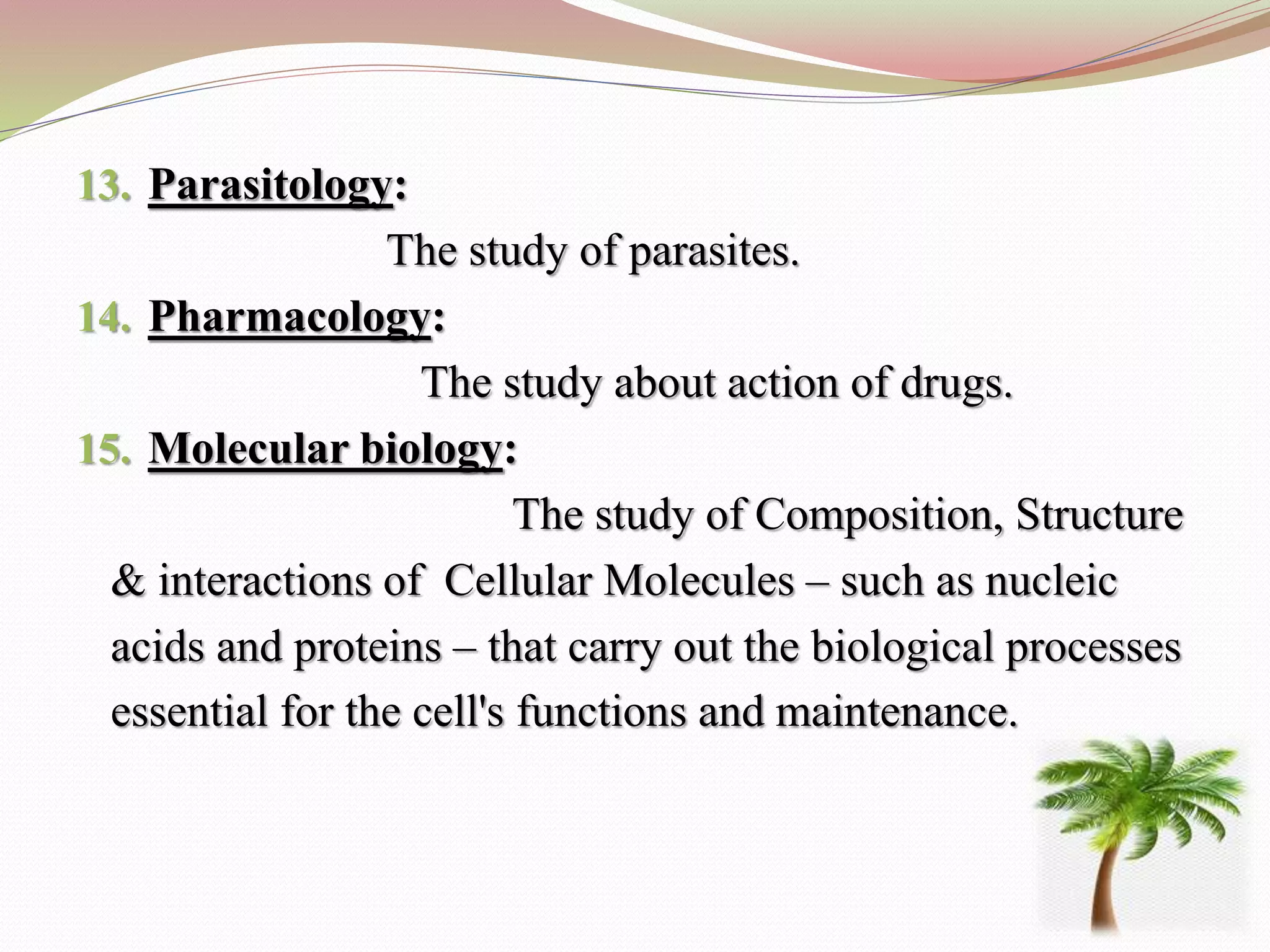 13. Parasitology:

The study of parasites.

14. Pharmacology:

The study about action of drugs.

15. Molecular biology:

The study of Composition, Structure & interactions of Cellular Molecules – such as nucleic acids and proteins – that carry out the biological processes essential for the cell's functions and maintenance.